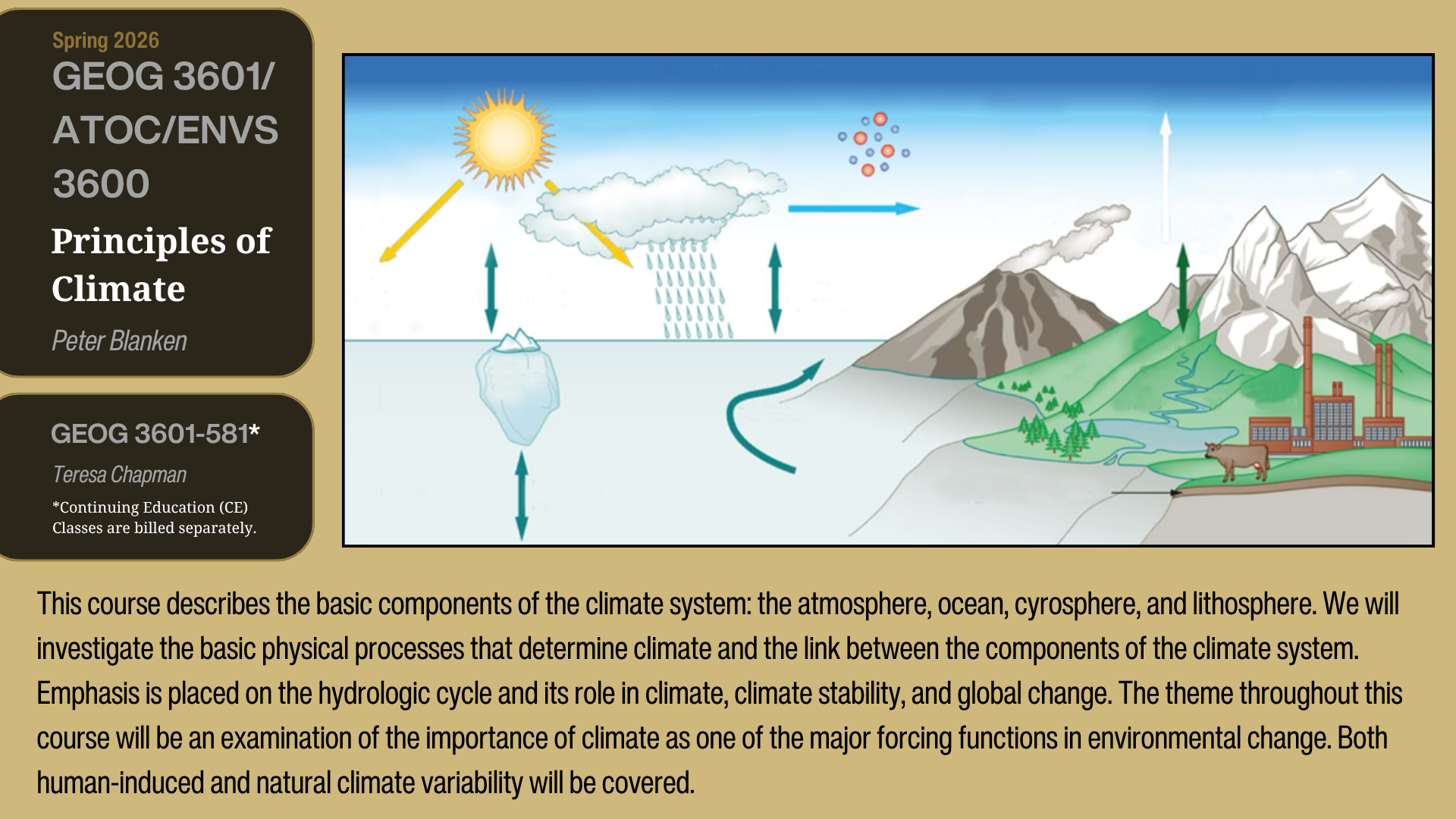 Spring 2026
GEOG 3601/ ATOC/ENVS 3600
Principles of Climate
Peter Blanken

GEOG 3601-581*
Teresa Chapman
*Continuing Education (CE) Classes are billed separately.

This course describes the basic components of the climate system: the atmosphere, ocean, cyrosphere, and lithosphere. We will investigate the basic physical processes that determine climate and the link between the components of the climate system. Emphasis is placed on the hydrologic cycle and its role in climate, climate stability, and global change. The theme throughout this course will be an examination of the importance of climate as one of the major forcing functions in environmental change. Both human-induced and natural climate variability will be covered.